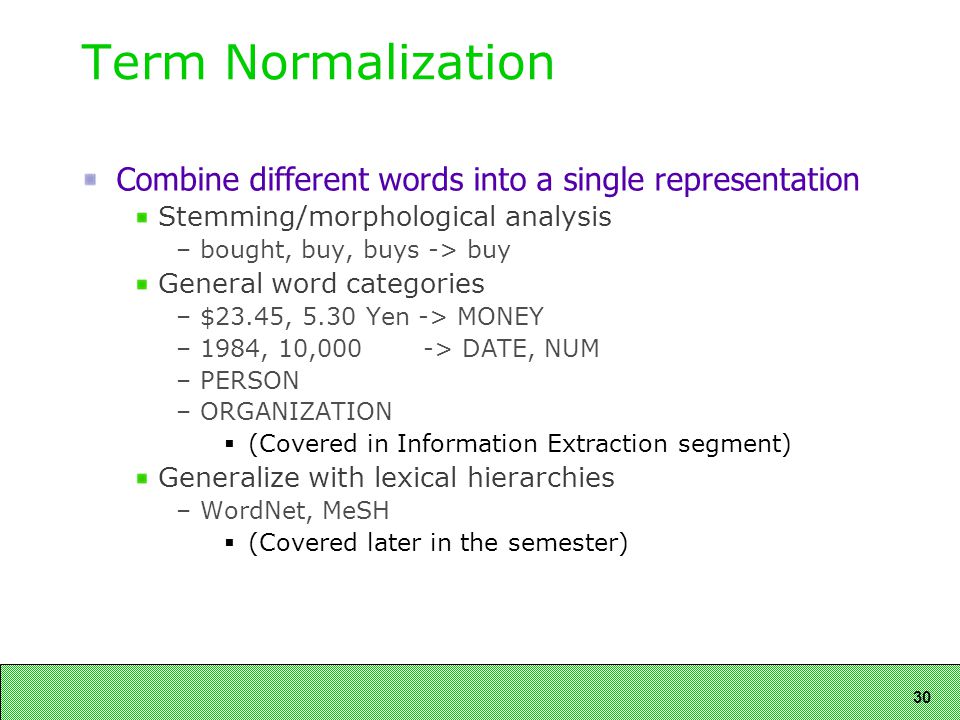 Term Normalization

Combine different words into a single representation

Stemming/morphological analysis

– bought, buy, buys -> buy

General word categories

– \$23.45, 5.30 Yen -> MONEY

– 1984, 10,000 -> DATE, NUM

– PERSON

– ORGANIZATION

(Covered in Information Extraction segment)

Generalize with lexical hierarchies

– WordNet, MeSH

(Covered later in the semester)

30